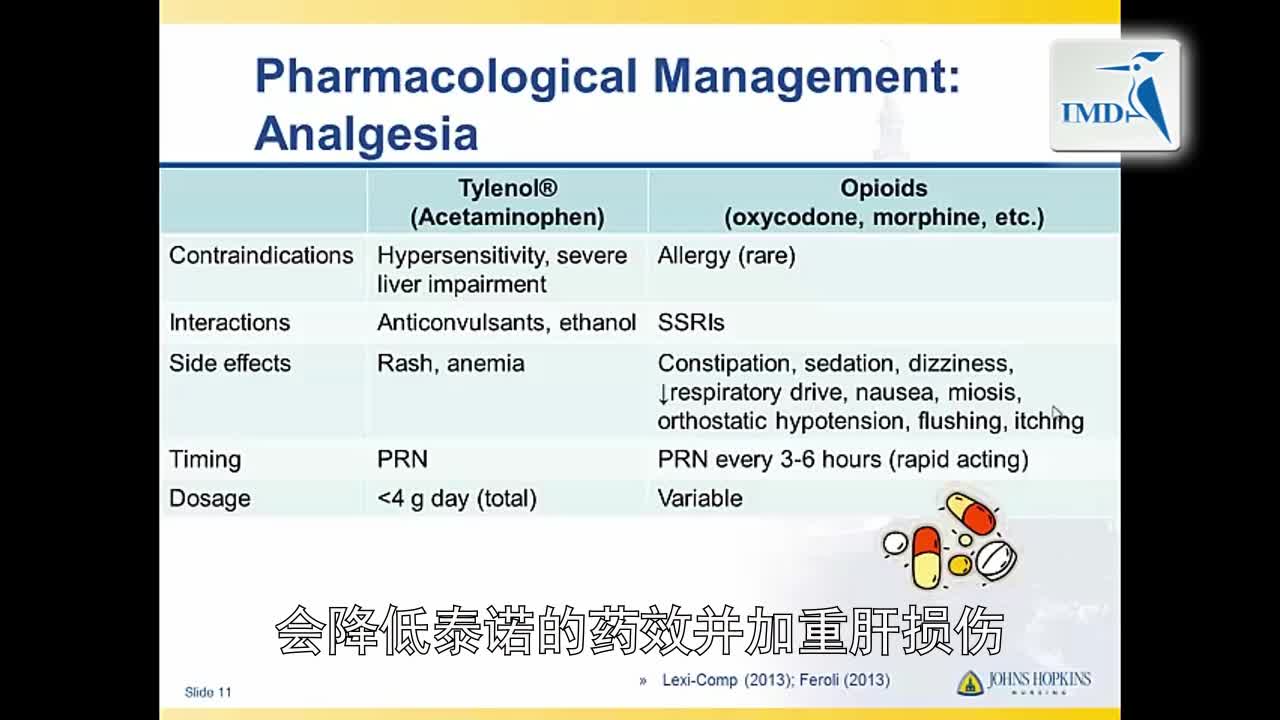 Pharmacological Management: Analgesia

IMD

| | Tylenol® (Acetaminophen) | Opioids (oxycodone, morphine, etc.) |
|---|---|---|
| Contraindications | Hypersensitivity, severe liver impairment | Allergy (rare) |
| Interactions | Anticonvulsants, ethanol | SSRIs |
| Side effects | Rash, anemia | Constipation, sedation, dizziness, ↓respiratory drive, nausea, miosis, orthostatic hypotension, flushing, itching |
| Timing | PRN | PRN every 3-6 hours (rapid acting) |
| Dosage | <4 g day (total) | Variable |

会降低泰诺的药效并加重肝损伤

Slide 11

» Lexi-Comp (2013); Feroli (2013)

JOHNS HOPKINS NURSING